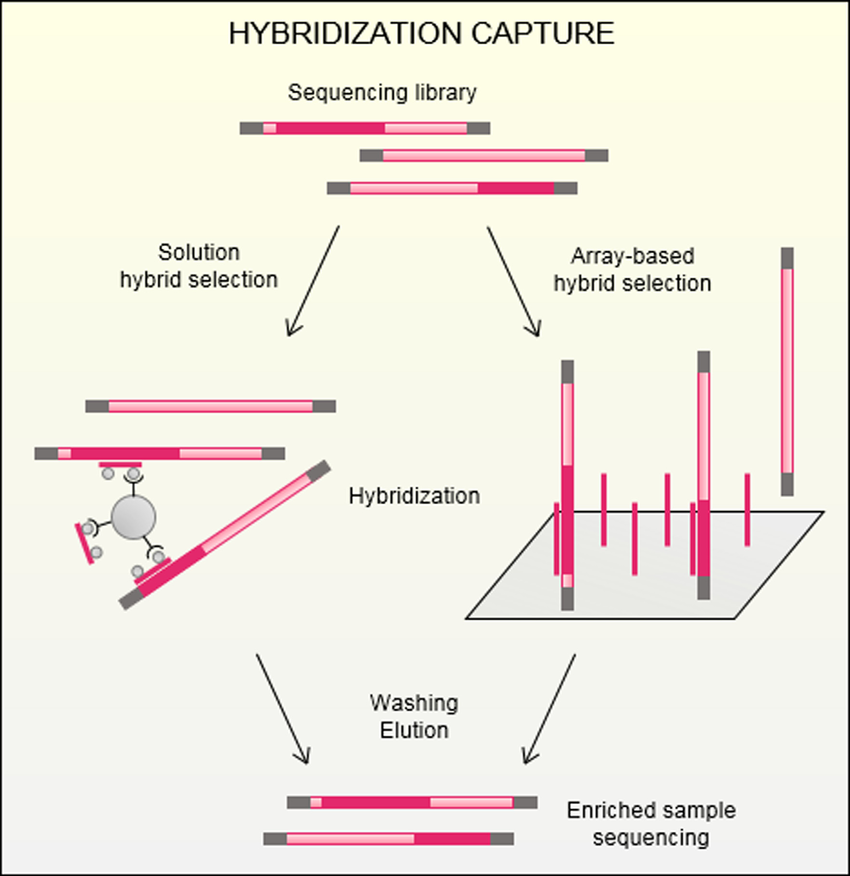 HYBRIDIZATION CAPTURE

Sequencing library

Solution hybrid selection

Array-based hybrid selection

Hybridization

Washing
Elution

Enriched sample sequencing